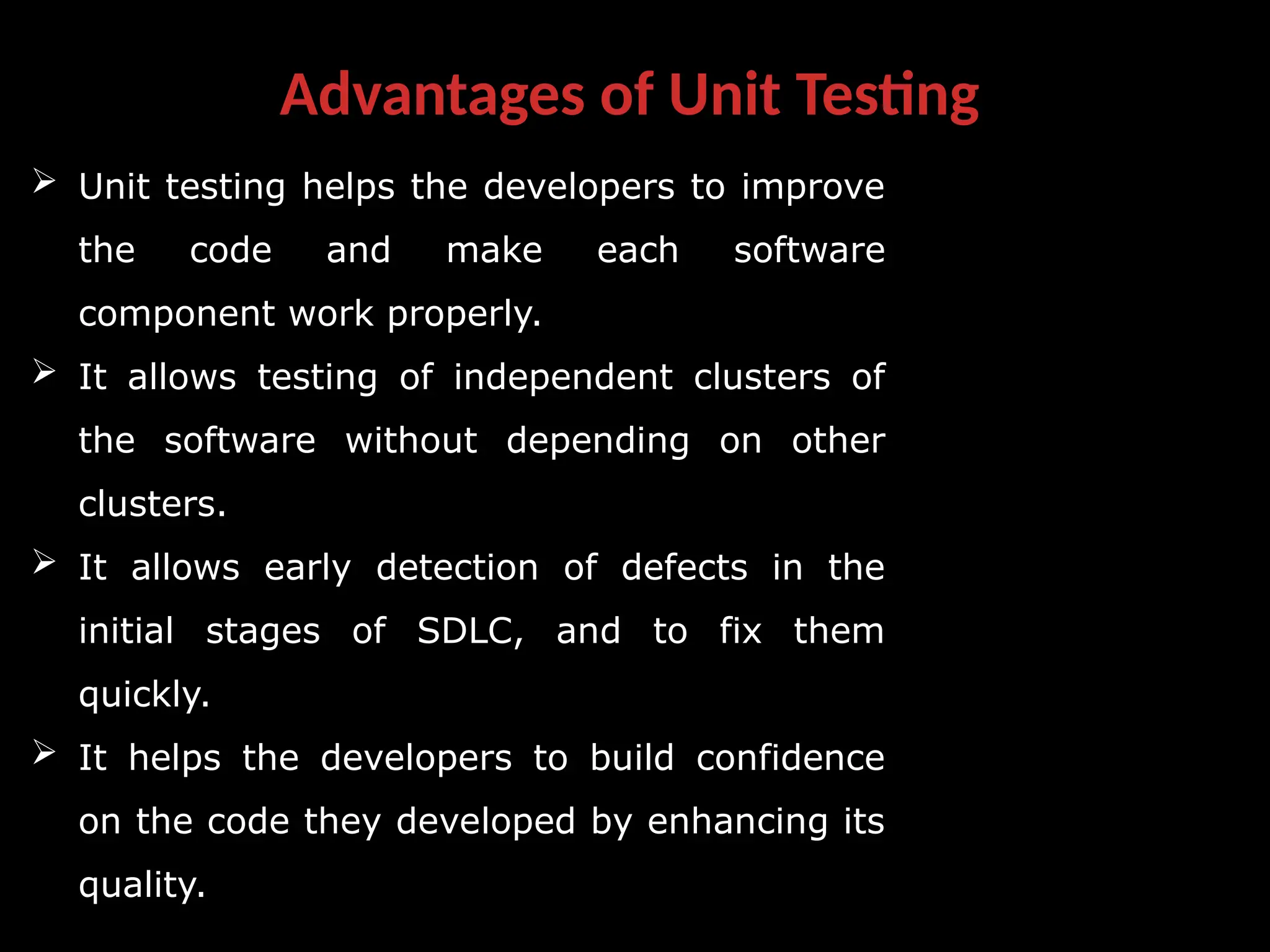 Advantages of Unit Testing

➢ Unit testing helps the developers to improve the code and make each software component work properly.

➢ It allows testing of independent clusters of the software without depending on other clusters.

➢ It allows early detection of defects in the initial stages of SDLC, and to fix them quickly.

➢ It helps the developers to build confidence on the code they developed by enhancing its quality.